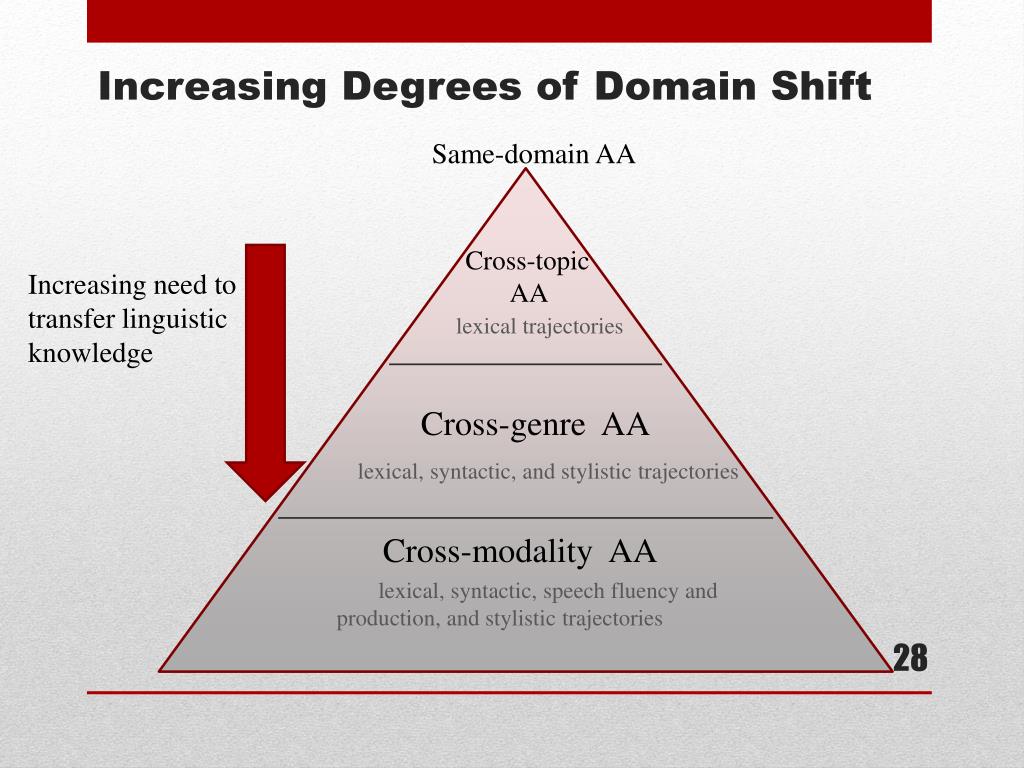 Increasing Degrees of Domain Shift

Same-domain AA

Increasing need to transfer linguistic knowledge

Cross-topic AA
lexical trajectories

Cross-genre AA
lexical, syntactic, and stylistic trajectories

Cross-modality AA
lexical, syntactic, speech fluency and production, and stylistic trajectories

28